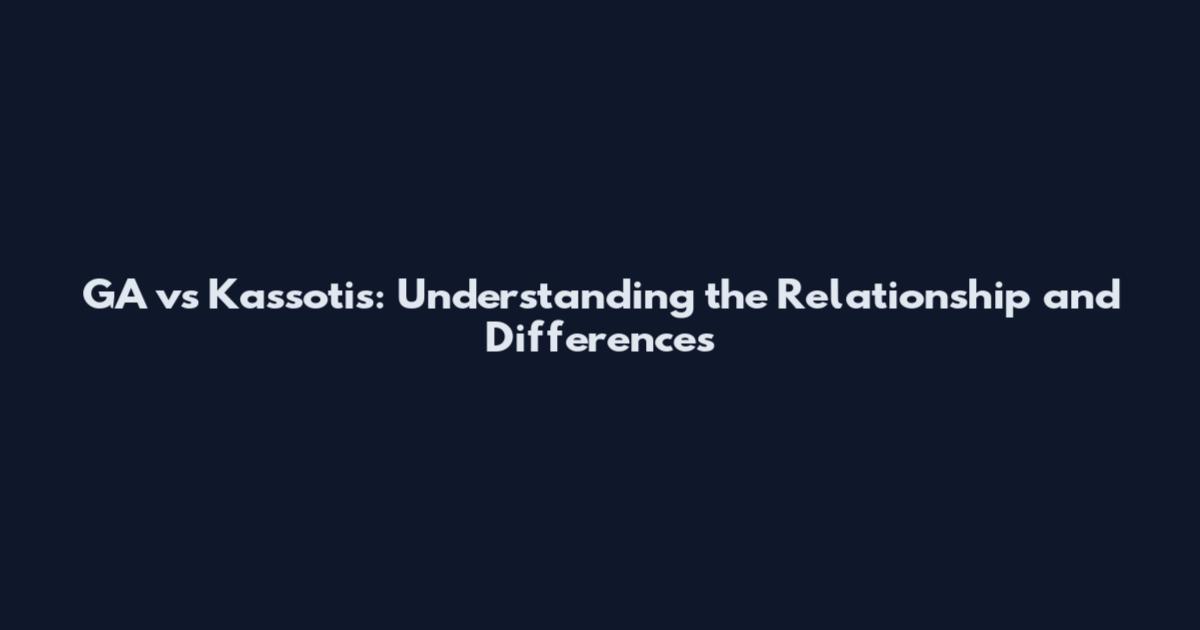 GA vs Kassotis: Understanding the Relationship and Differences